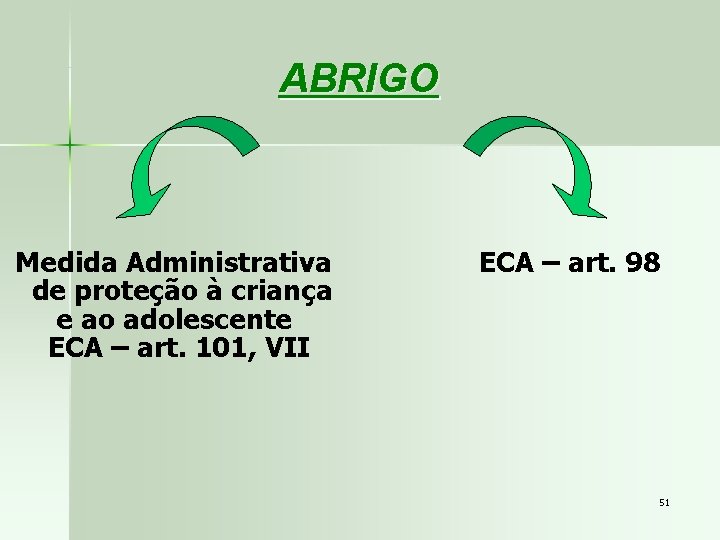 ABRIGO

Medida Administrativa de proteção à criança e ao adolescente ECA – art. 101, VII

ECA – art. 98

51